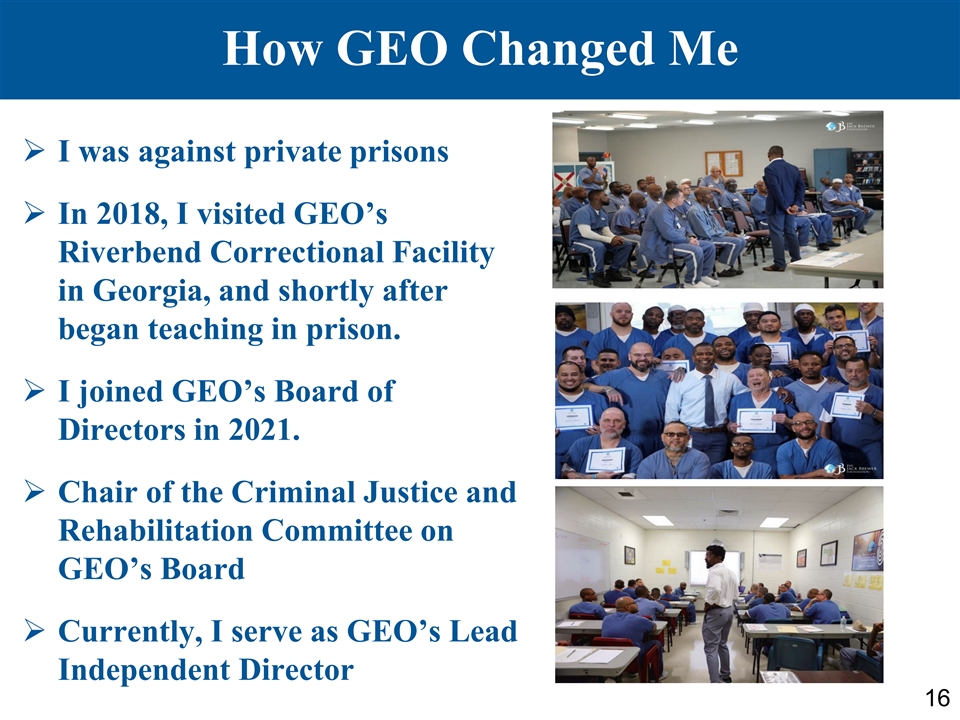 How GEO Changed Me

➢ I was against private prisons

➢ In 2018, I visited GEO's Riverbend Correctional Facility in Georgia, and shortly after began teaching in prison.

➢ I joined GEO's Board of Directors in 2021.

➢ Chair of the Criminal Justice and Rehabilitation Committee on GEO's Board

➢ Currently, I serve as GEO's Lead Independent Director

16